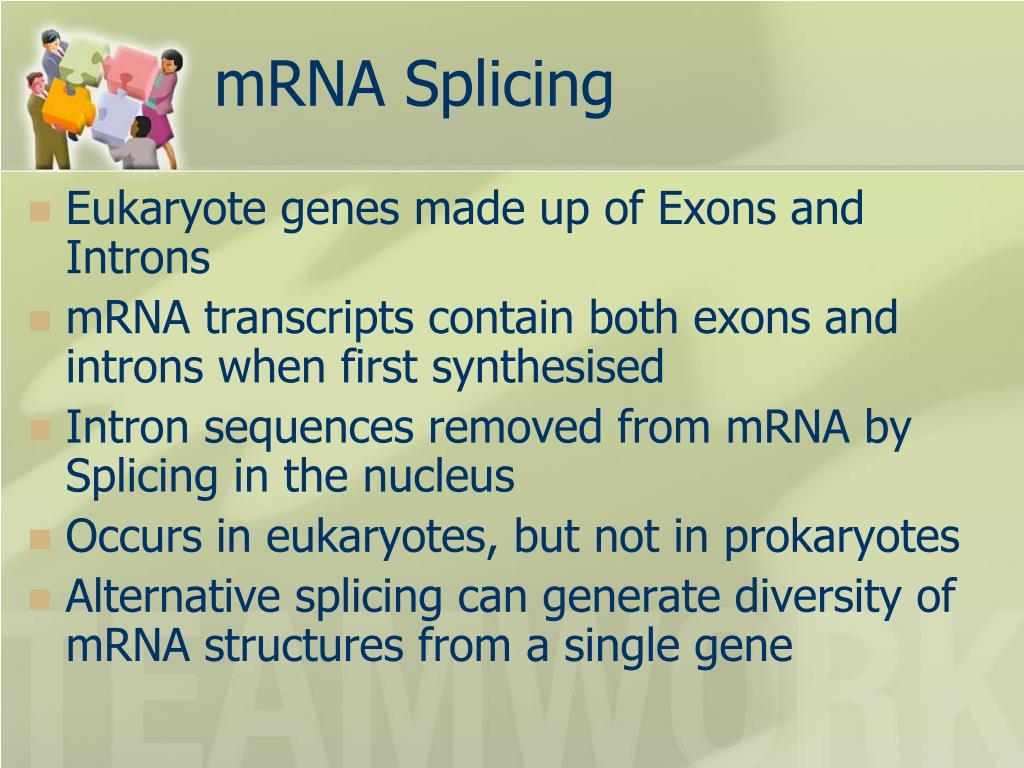 mRNA Splicing

- Eukaryote genes made up of Exons and Introns
- mRNA transcripts contain both exons and introns when first synthesised
- Intron sequences removed from mRNA by Splicing in the nucleus
- Occurs in eukaryotes, but not in prokaryotes
- Alternative splicing can generate diversity of mRNA structures from a single gene

TEAMWORK